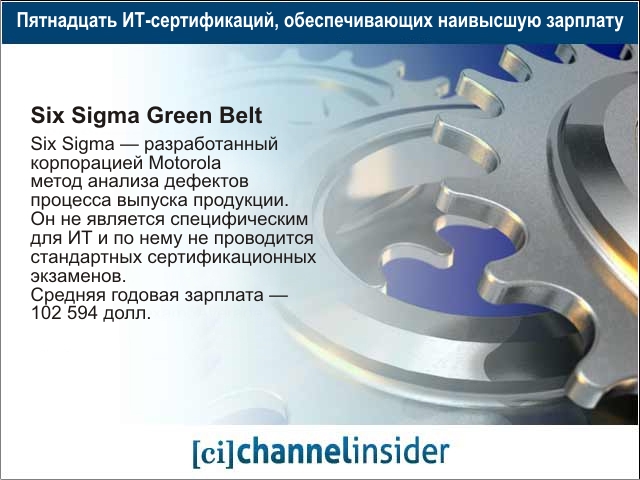 Пятнадцать ИТ-сертификаций, обеспечивающих наивысшую зарплату

Six Sigma Green Belt

Six Sigma — разработанный корпорацией Motorola метод анализа дефектов процесса выпуска продукции. Он не является специфическим для ИТ и по нему не проводится стандартных сертификационных экзаменов.
Средняя годовая зарплата — 102 594 долл.

[ci]channelinsider